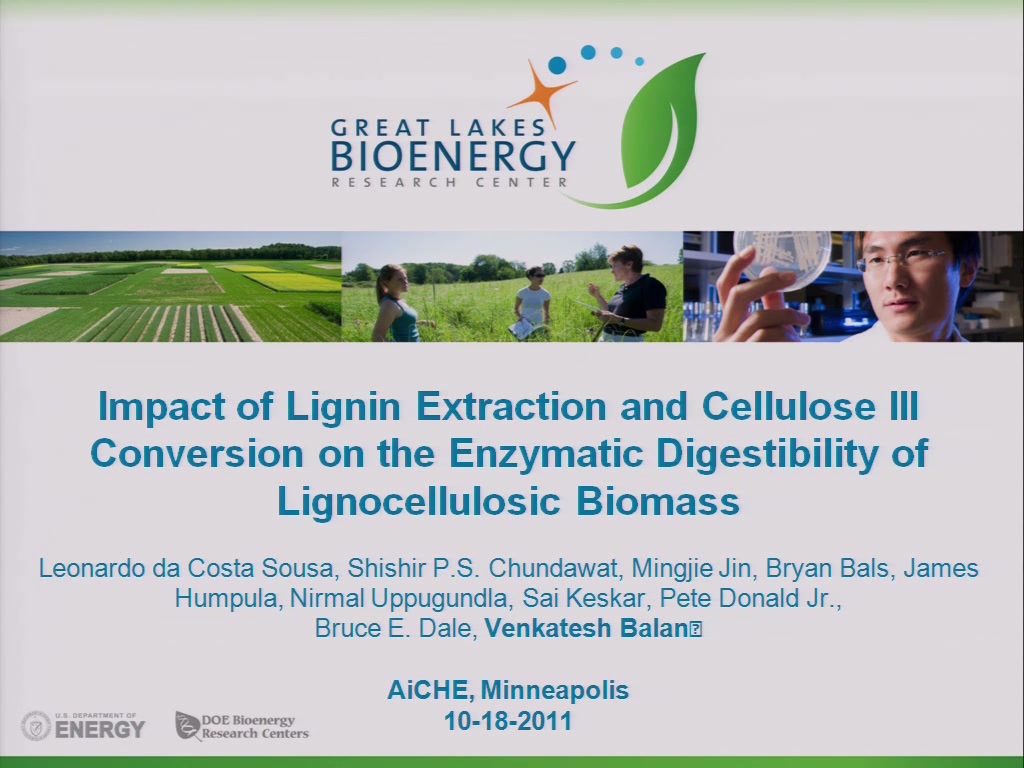 GREAT LAKES
BIOENERGY
RESEARCH CENTER

Impact of Lignin Extraction and Cellulose III Conversion on the Enzymatic Digestibility of Lignocellulosic Biomass

Leonardo da Costa Sousa, Shishir P.S. Chundawat, Mingjie Jin, Bryan Bals, James Humpula, Nirmal Uppugundla, Sai Keskar, Pete Donald Jr., Bruce E. Dale, Venkatesh Balan

AiCHE, Minneapolis
10-18-2011

U.S. DEPARTMENT OF ENERGY

DOE Bioenergy Research Centers